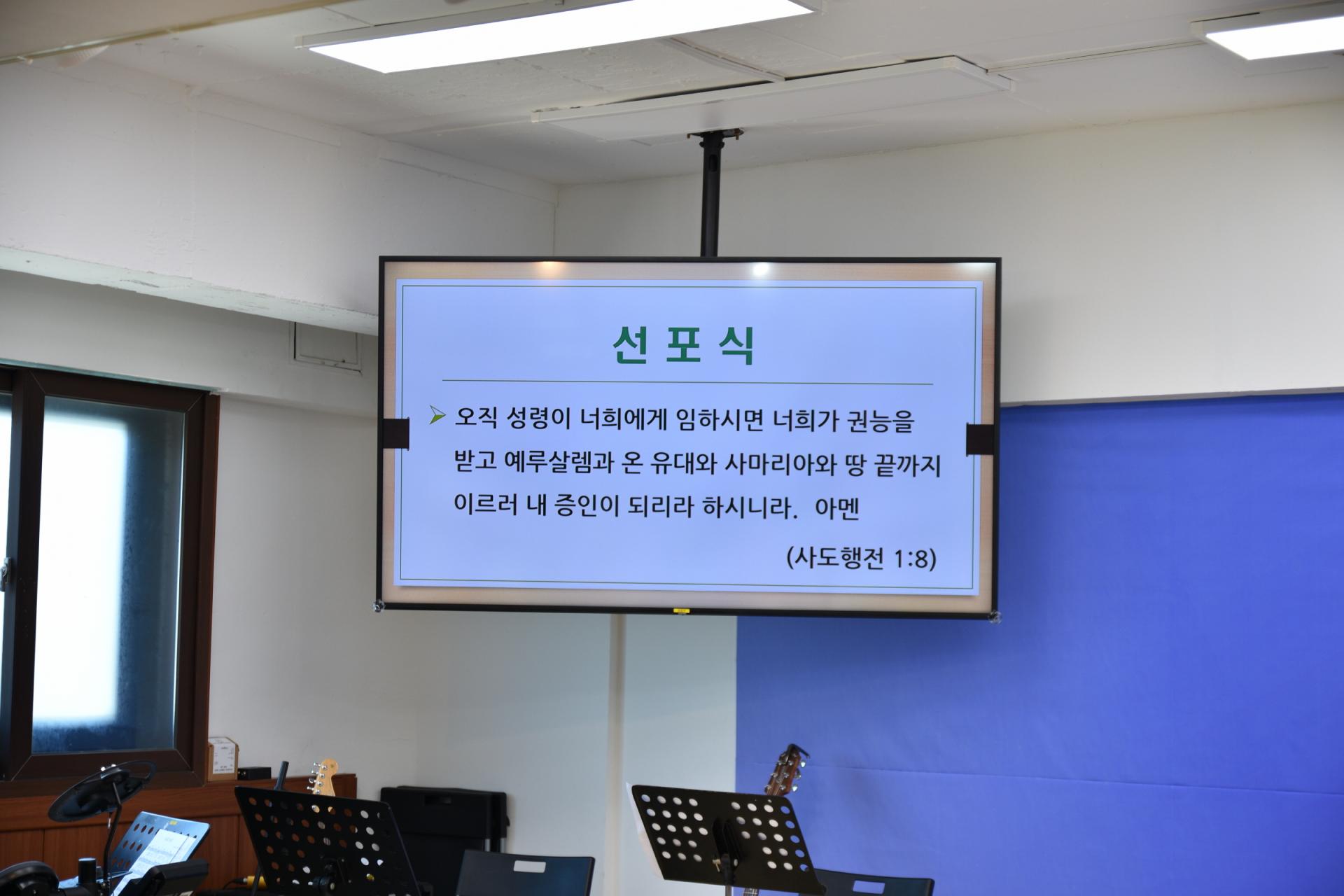 선 포 식

➢ 오직 성령이 너희에게 임하시면 너희가 권능을 받고 예루살렘과 온 유대와 사마리아와 땅 끝까지 이르러 내 증인이 되리라 하시니라. 아멘

(사도행전 1:8)